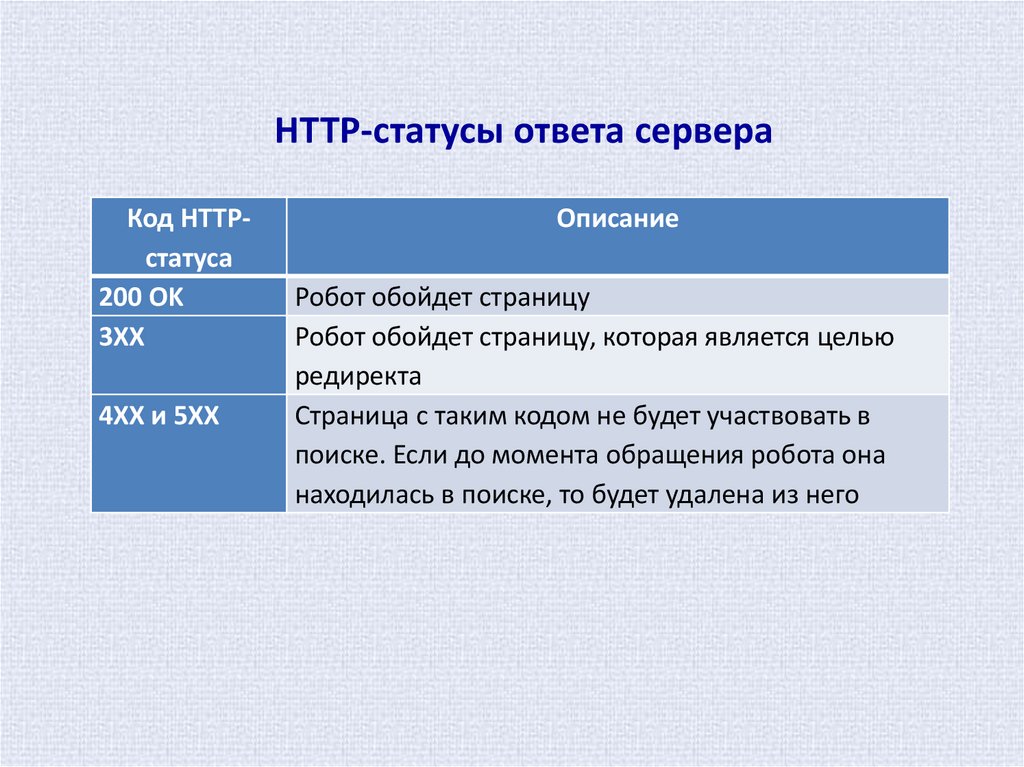 HTTP-статусы ответа сервера

| Код HTTP-статуса | Описание |
|---|---|
| 200 OK | Робот обойдет страницу |
| 3XX | Робот обойдет страницу, которая является целью редиректа |
| 4XX и 5XX | Страница с таким кодом не будет участвовать в поиске. Если до момента обращения робота она находилась в поиске, то будет удалена из него |